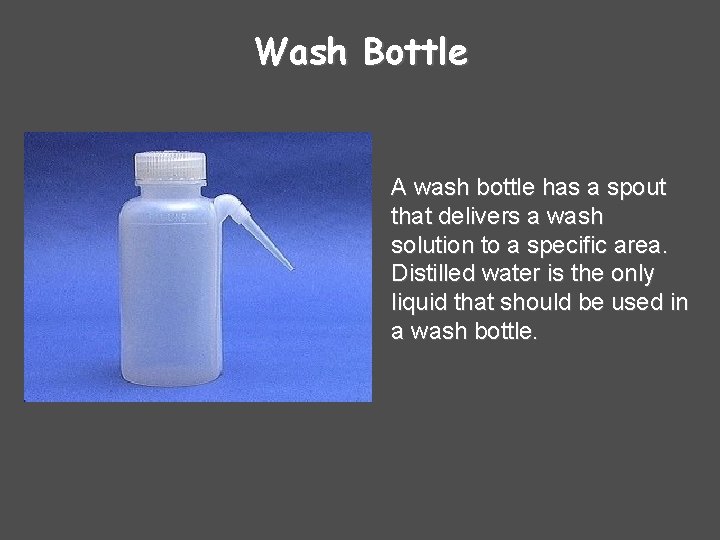 Wash Bottle

A wash bottle has a spout that delivers a wash solution to a specific area. Distilled water is the only liquid that should be used in a wash bottle.